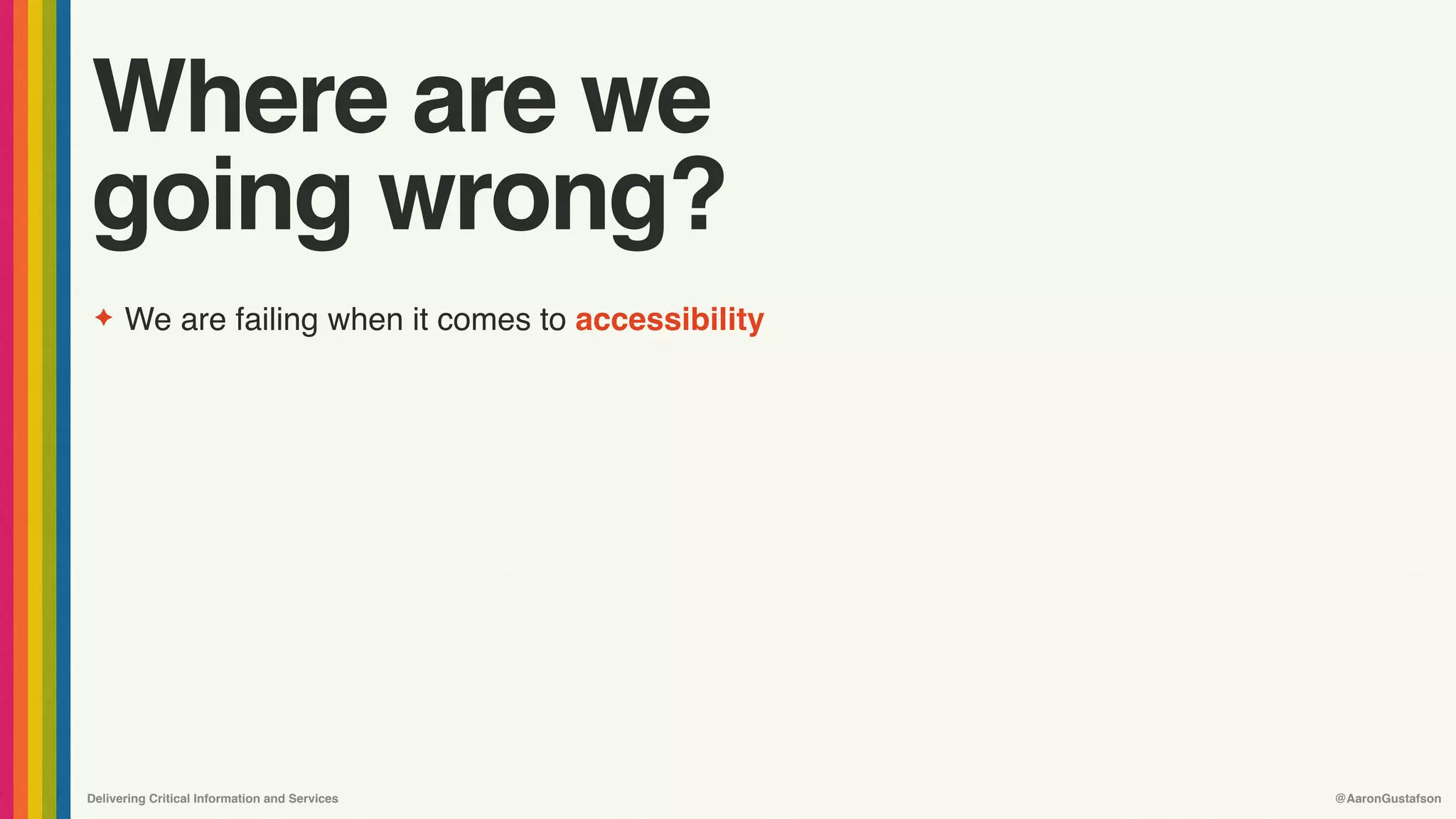 Where are we going wrong?

✦ We are failing when it comes to accessibility

Delivering Critical Information and Services

@AaronGustafson